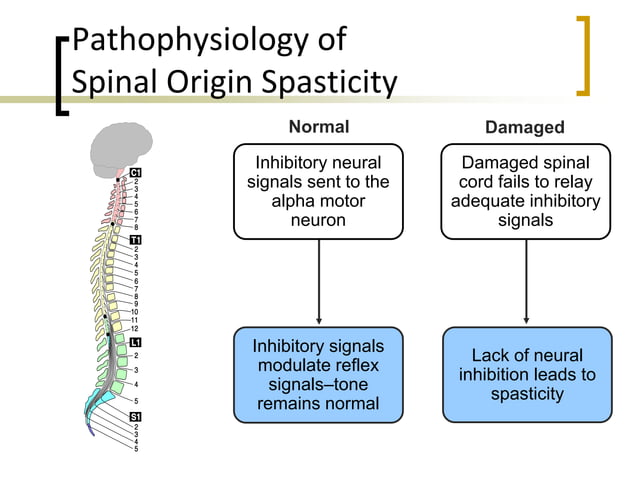 Pathophysiology of Spinal Origin Spasticity

C1
2
3
4
5
6
7
8
T1
2
3
4
5
6
7
8
9
10
11
12
L1
2
3
4
5
S1
2
3
4
5

Normal

Inhibitory neural signals sent to the alpha motor neuron

Inhibitory signals modulate reflex signals–tone remains normal

Damaged

Damaged spinal cord fails to relay adequate inhibitory signals

Lack of neural inhibition leads to spasticity